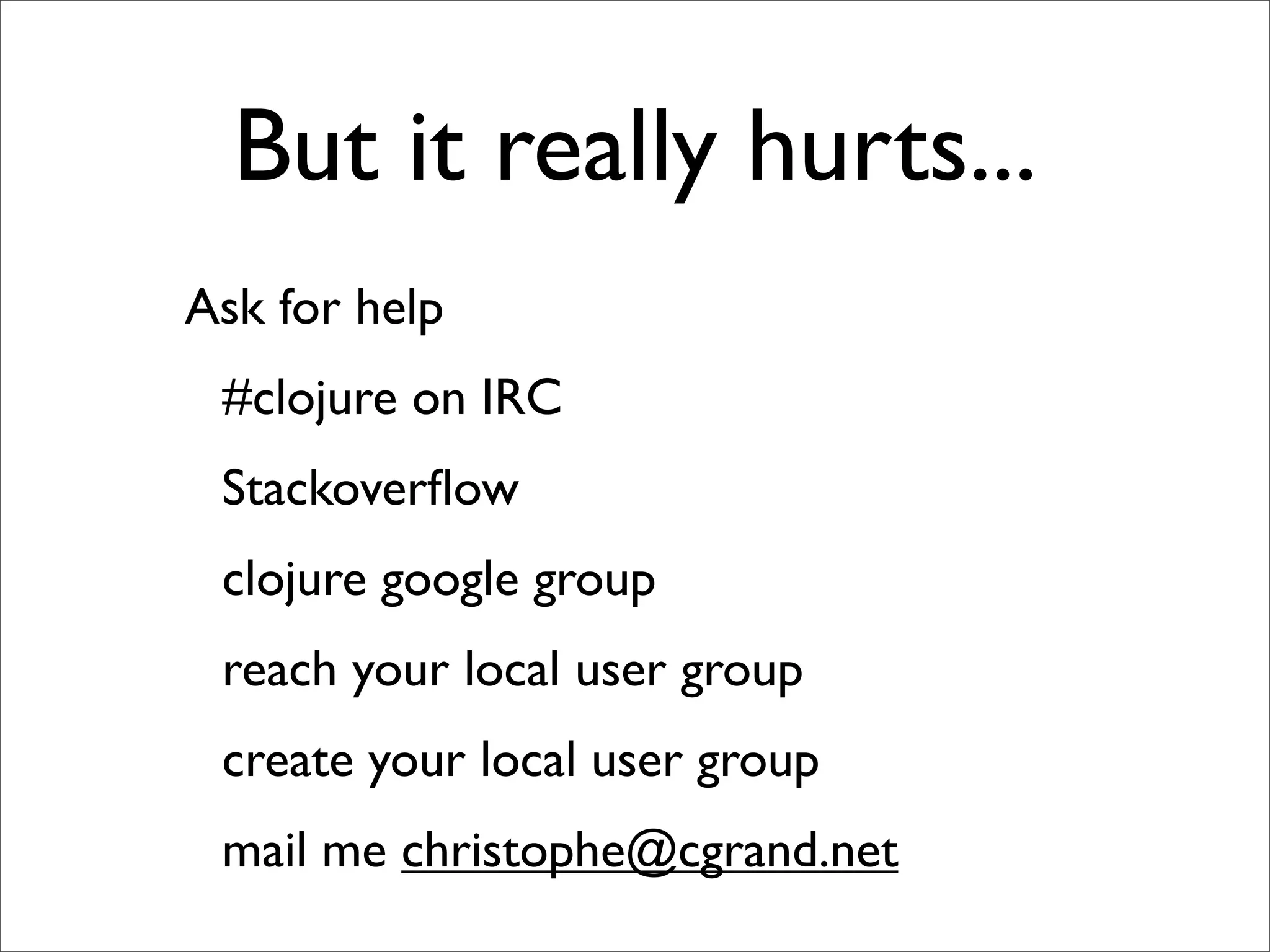 But it really hurts...

Ask for help

#clojure on IRC

Stackoverflow

clojure google group

reach your local user group

create your local user group

mail me christophe@cgrand.net